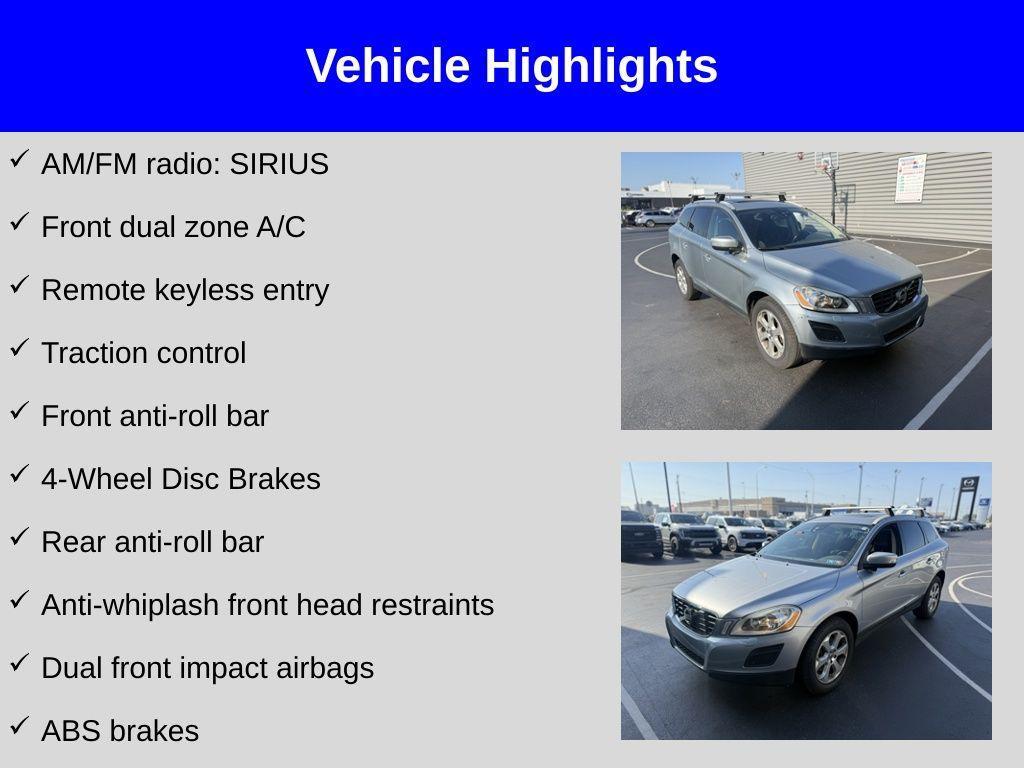 Vehicle Highlights

✓ AM/FM radio: SIRIUS

✓ Front dual zone A/C

✓ Remote keyless entry

✓ Traction control

✓ Front anti-roll bar

✓ 4-Wheel Disc Brakes

✓ Rear anti-roll bar

✓ Anti-whiplash front head restraints

✓ Dual front impact airbags

✓ ABS brakes